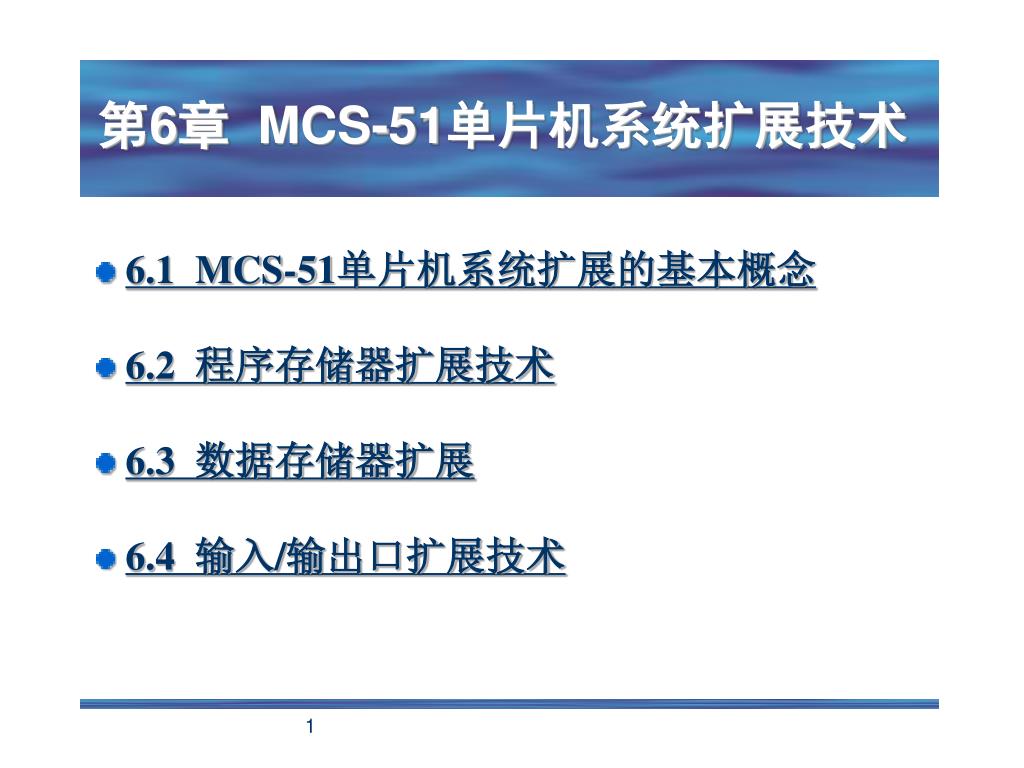 第6章 MCS-51单片机系统扩展技术

6.1 MCS-51单片机系统扩展的基本概念

6.2 程序存储器扩展技术

6.3 数据存储器扩展

6.4 输入/输出口扩展技术

1